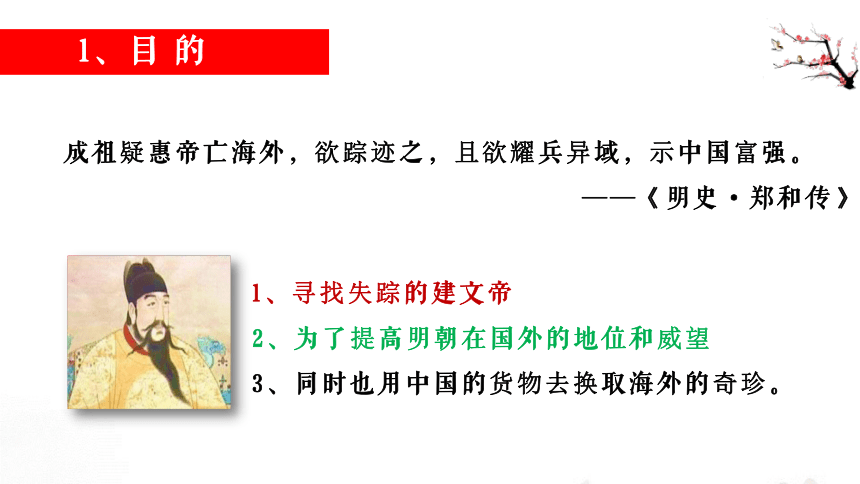 1、目 的

成祖疑惠帝亡海外，欲踪迹之，且欲耀兵异域，示中国富强。
——《明史·郑和传》

1、寻找失踪的建文帝
2、为了提高明朝在国外的地位和威望
3、同时也用中国的货物去换取海外的奇珍。